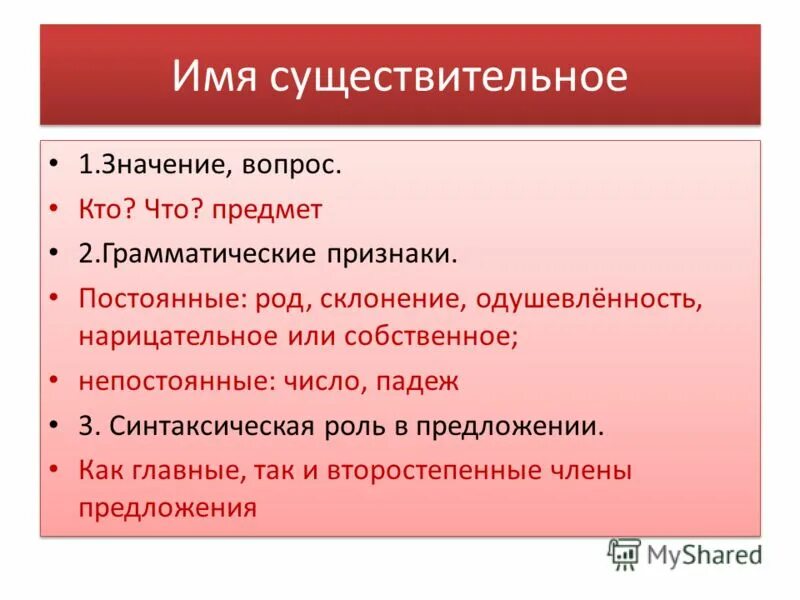 Имя существительное

• 1.Значение, вопрос.
• Кто? Что? предмет
• 2.Грамматические признаки.
• Постоянные: род, склонение, одушевлённость, нарицательное или собственное;
• непостоянные: число, падеж
• 3. Синтаксическая роль в предложении.
• Как главные, так и второстепенные члены предложения

MyShared